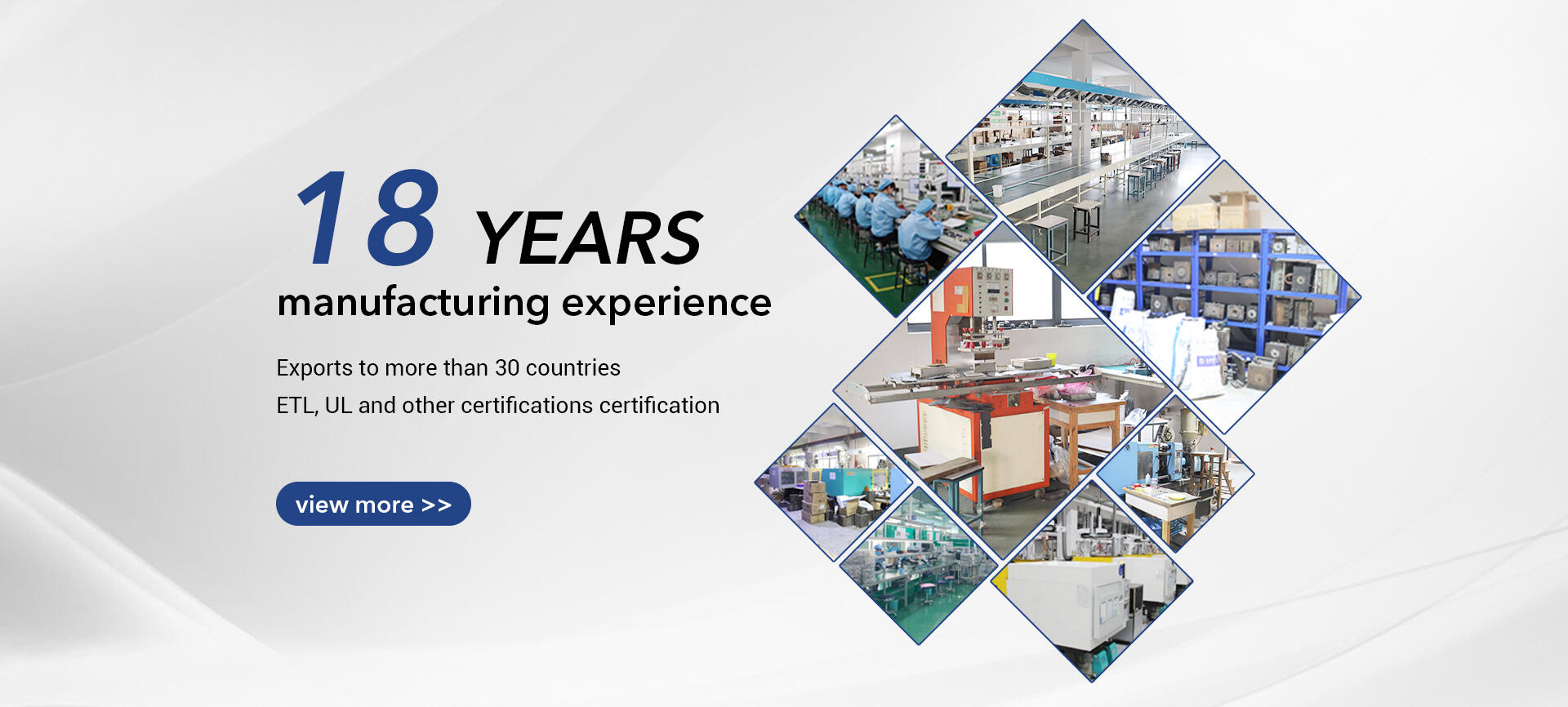 18 YEARS
manufacturing experience

Exports to more than 30 countries
ETL, UL and other certifications certification

view more >>